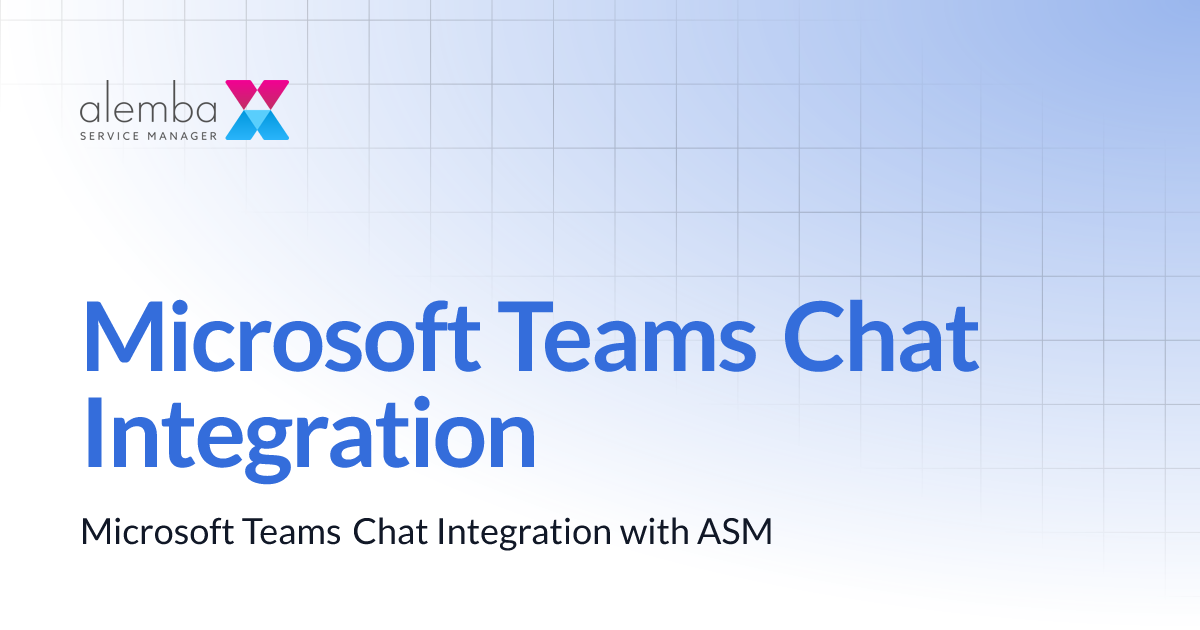 alemba
SERVICE MANAGER

Microsoft Teams Chat Integration

Microsoft Teams Chat Integration with ASM